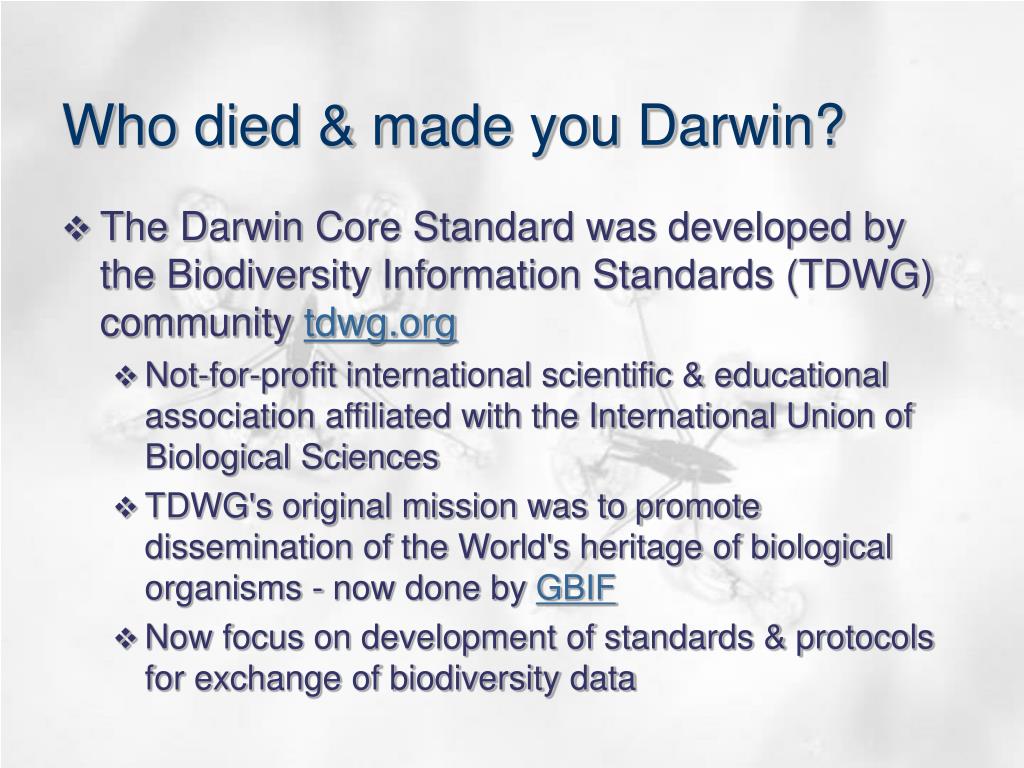 Who died & made you Darwin?

❖ The Darwin Core Standard was developed by the Biodiversity Information Standards (TDWG) community tdwg.org

❖ Not-for-profit international scientific & educational association affiliated with the International Union of Biological Sciences

❖ TDWG's original mission was to promote dissemination of the World's heritage of biological organisms - now done by GBIF

❖ Now focus on development of standards & protocols for exchange of biodiversity data